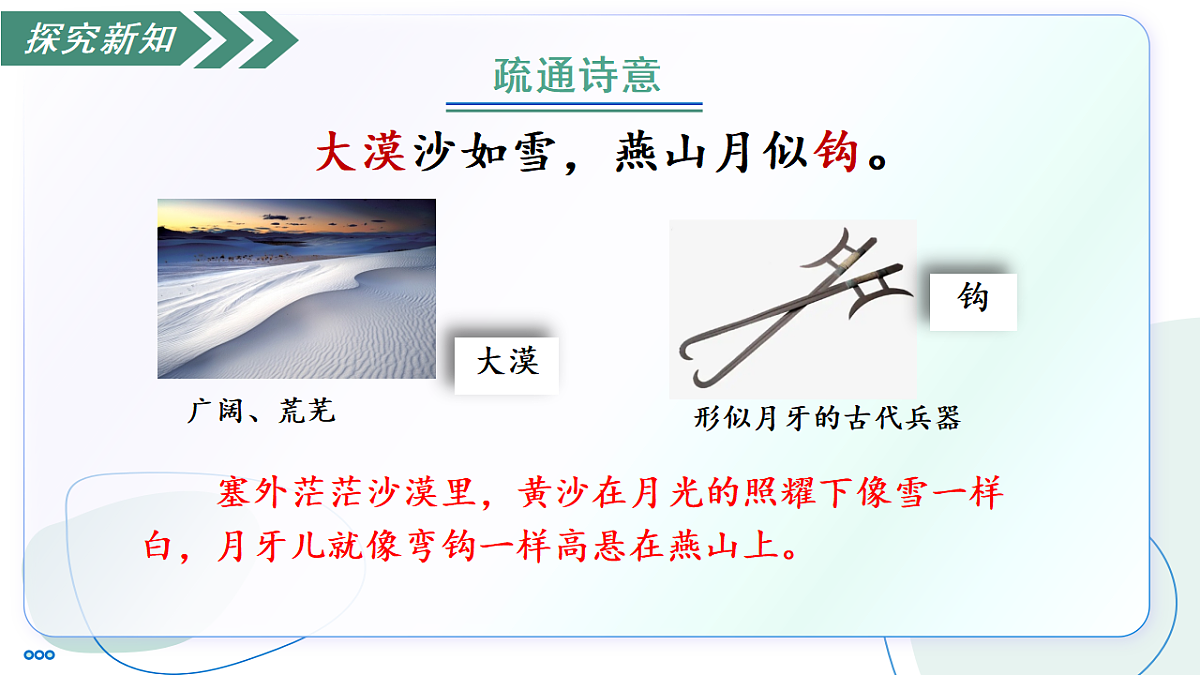 探究新知

疏通诗意

大漠沙如雪，燕山月似钩。

大漠

广阔、荒芜

钩

形似月牙的古代兵器

塞外茫茫沙漠里，黄沙在月光的照耀下像雪一样白，月牙儿就像弯钩一样高悬在燕山上。